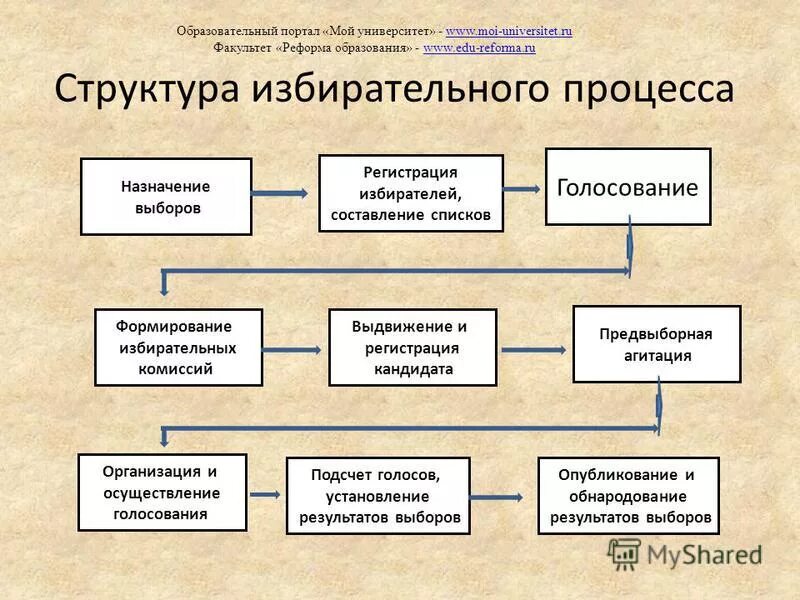 Образовательный портал «Мой университет» - www.moi-universitet.ru
Факультет «Реформа образования» - www.edu-reforma.ru

Структура избирательного процесса

Назначение выборов

Регистрация избирателей, составление списков

Голосование

Формирование избирательных комиссий

Выдвижение и регистрация кандидата

Предвыборная агитация

Организация и осуществление голосования

Подсчет голосов, установление результатов выборов

Опубликование и обнародование результатов выборов

MyShared